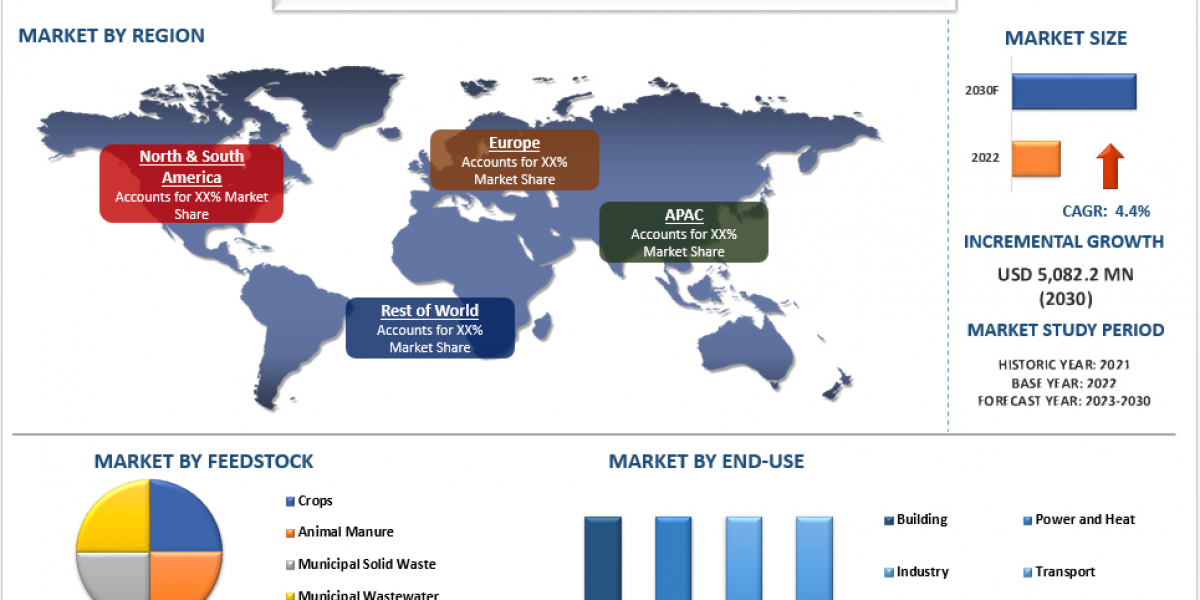 MARKET BY REGION

North & South America
Accounts for XX% Market Share

Europe
Accounts for XX% Market Share

APAC
Accounts for XX% Market Share

Rest of World
Accounts for XX% Market Share

MARKET SIZE

2030F

2022

CAGR: 4.4%

INCREMENTAL GROWTH

USD 5,082.2 MN (2030)

MARKET STUDY PERIOD

HISTORIC YEAR: 2021
BASE YEAR: 2022
FORECAST YEAR: 2023-2030

MARKET BY FEEDSTOCK

Crops
Animal Manure
Municipal Solid Waste
Municipal Wastewater

MARKET BY END-USE

Building
Power and Heat
Industry
Transport